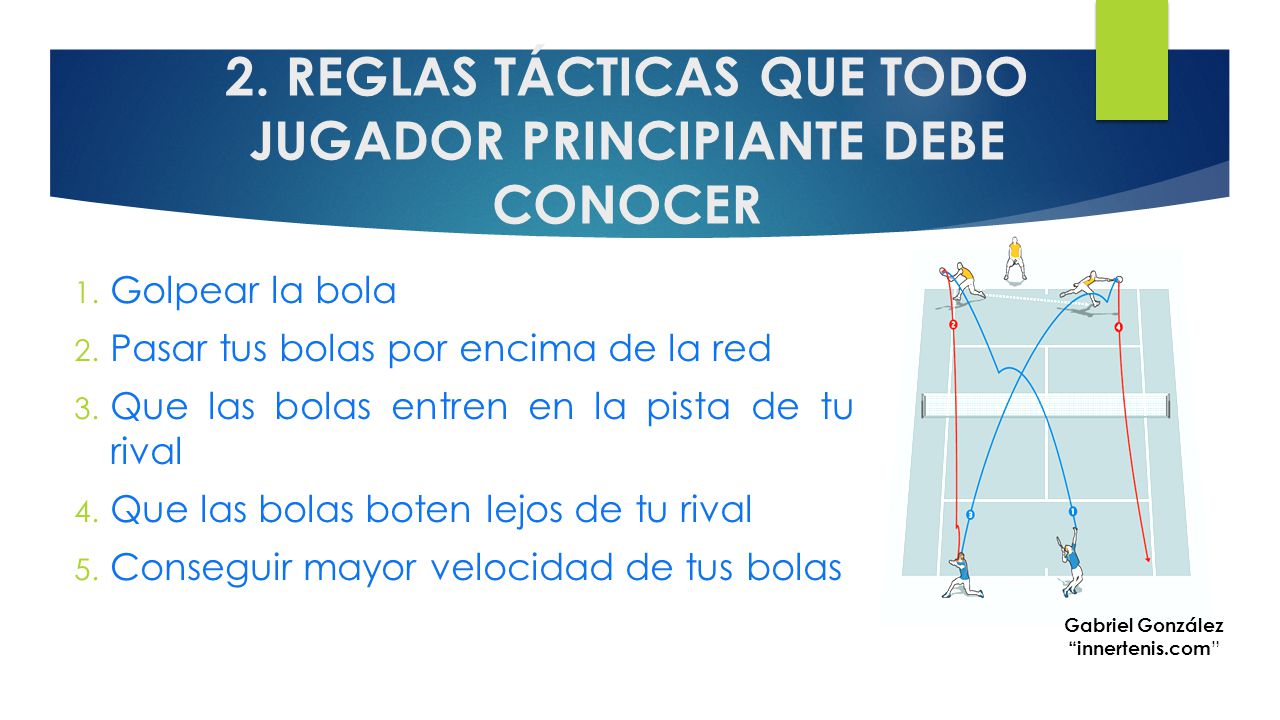 2. REGLAS TÁCTICAS QUE TODO JUGADOR PRINCIPIANTE DEBE CONOCER

1. Golpear la bola
2. Pasar tus bolas por encima de la red
3. Que las bolas entren en la pista de tu rival
4. Que las bolas boten lejos de tu rival
5. Conseguir mayor velocidad de tus bolas

2
4
3
1

Gabriel González
"innertenis.com"